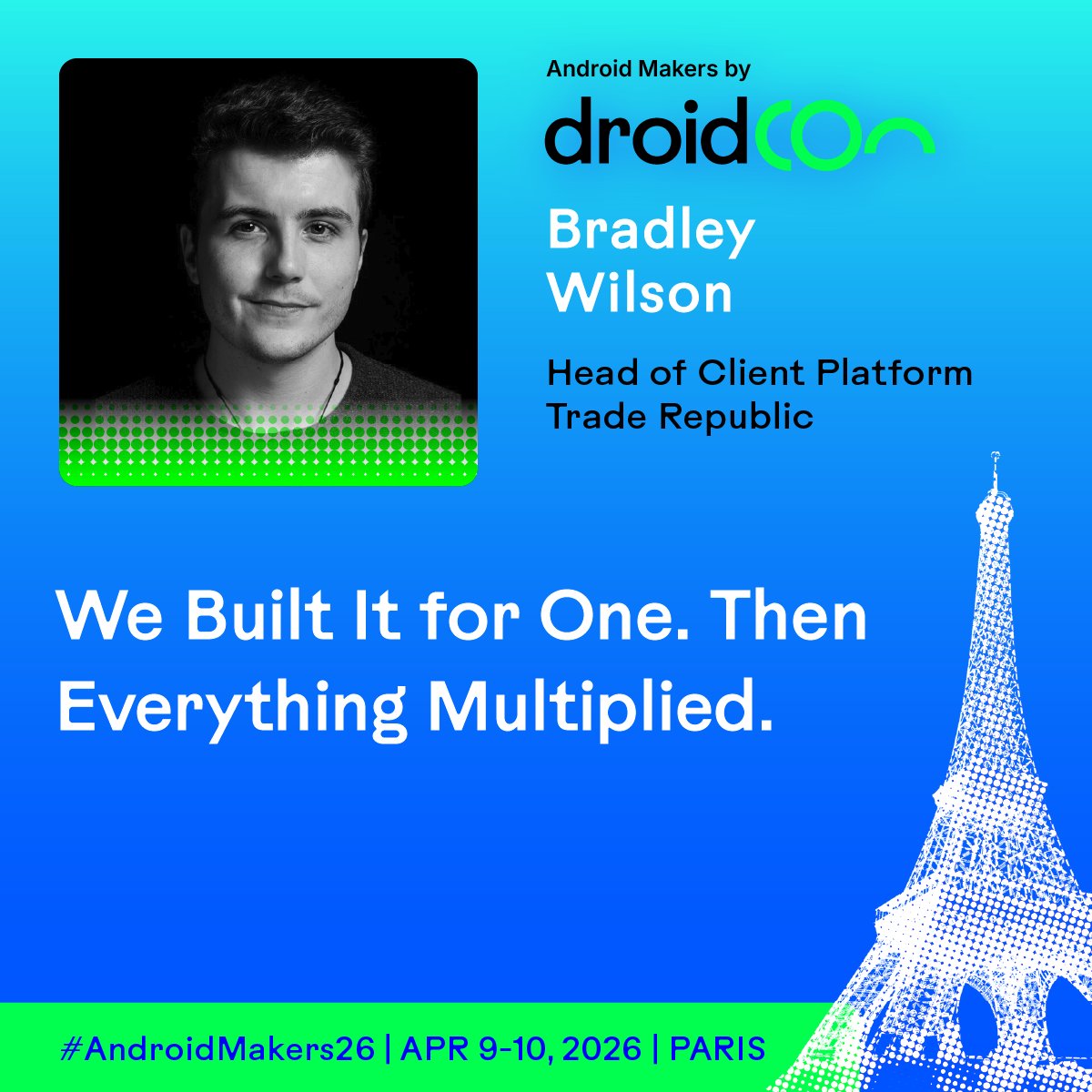 Android Makers by
droidcon

Bradley
Wilson

Head of Client Platform
Trade Republic

We Built It for One. Then Everything Multiplied.

#AndroidMakers26 | APR 9-10, 2026 | PARIS